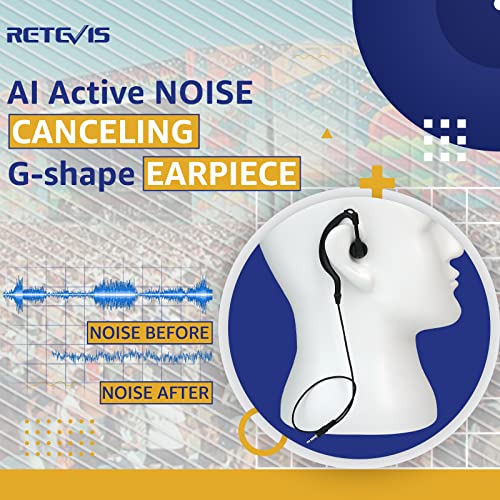 RETEVIS

AI Active NOISE CANCELING G-shape EARPIECE

NOISE BEFORE

NOISE AFTER